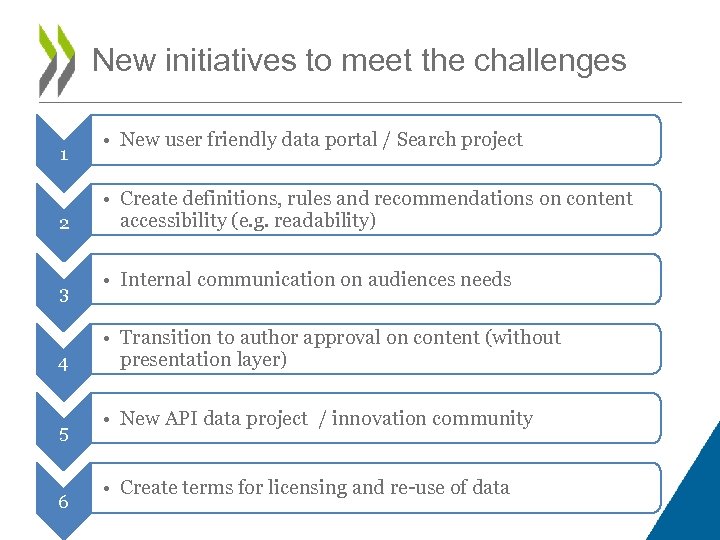 New initiatives to meet the challenges

1
• New user friendly data portal / Search project

2
• Create definitions, rules and recommendations on content accessibility (e.g. readability)

3
• Internal communication on audiences needs

4
• Transition to author approval on content (without presentation layer)

5
• New API data project / innovation community

6
• Create terms for licensing and re-use of data